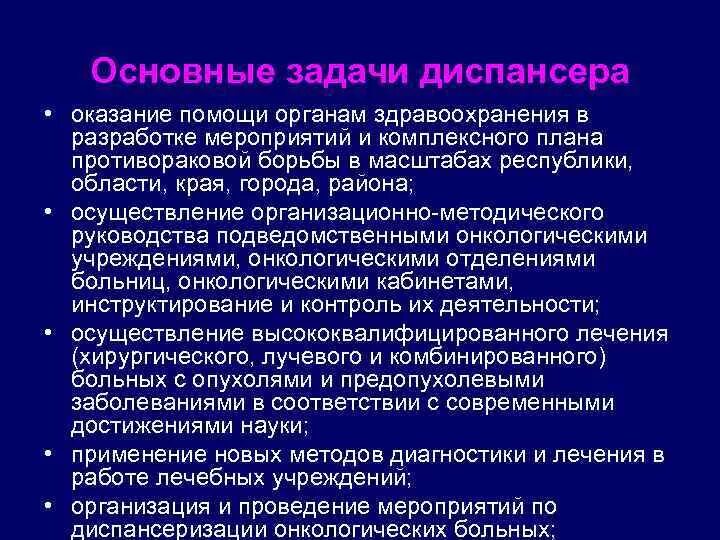 Основные задачи диспансера

• оказание помощи органам здравоохранения в разработке мероприятий и комплексного плана противораковой борьбы в масштабах республики, области, края, города, района;

• осуществление организационно-методического руководства подведомственными онкологическими учреждениями, онкологическими отделениями больниц, онкологическими кабинетами, инструктирование и контроль их деятельности;

• осуществление высококвалифицированного лечения (хирургического, лучевого и комбинированного) больных с опухолями и предопухолевыми заболеваниями в соответствии с современными достижениями науки;

• применение новых методов диагностики и лечения в работе лечебных учреждений;

• организация и проведение мероприятий по диспансеризации онкологических больных;